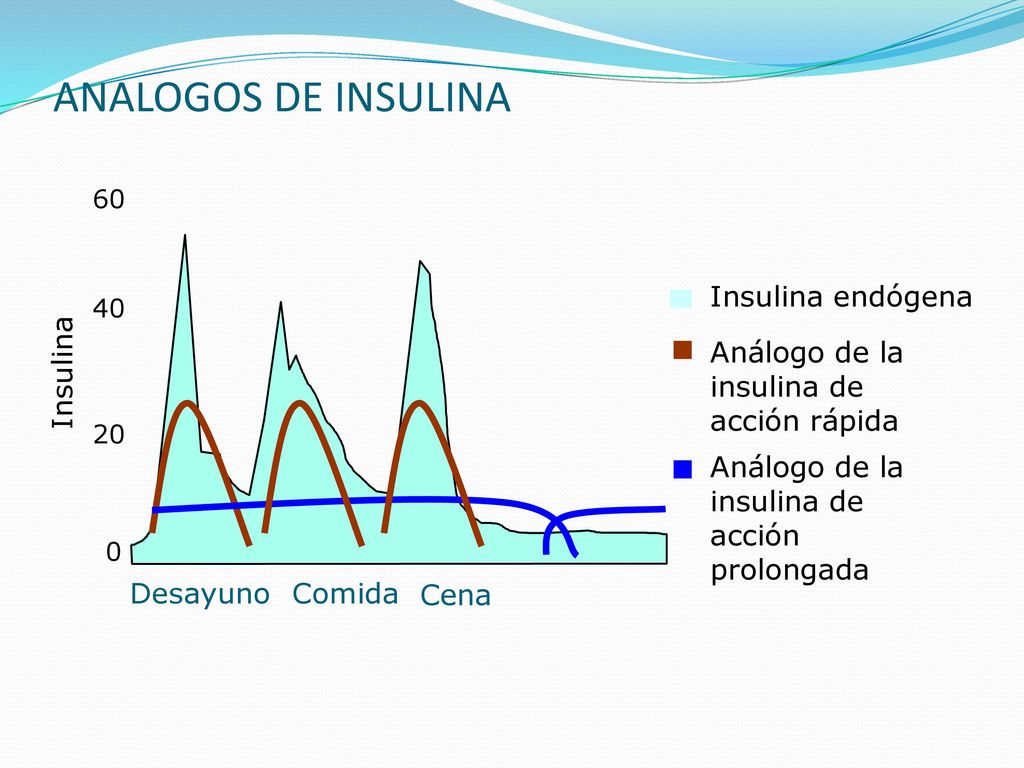 ANALOGOS DE INSULINA

60
40
20
0

Insulina

Desayuno Comida Cena

Insulina endógena

Análogo de la insulina de acción rápida

Análogo de la insulina de acción prolongada